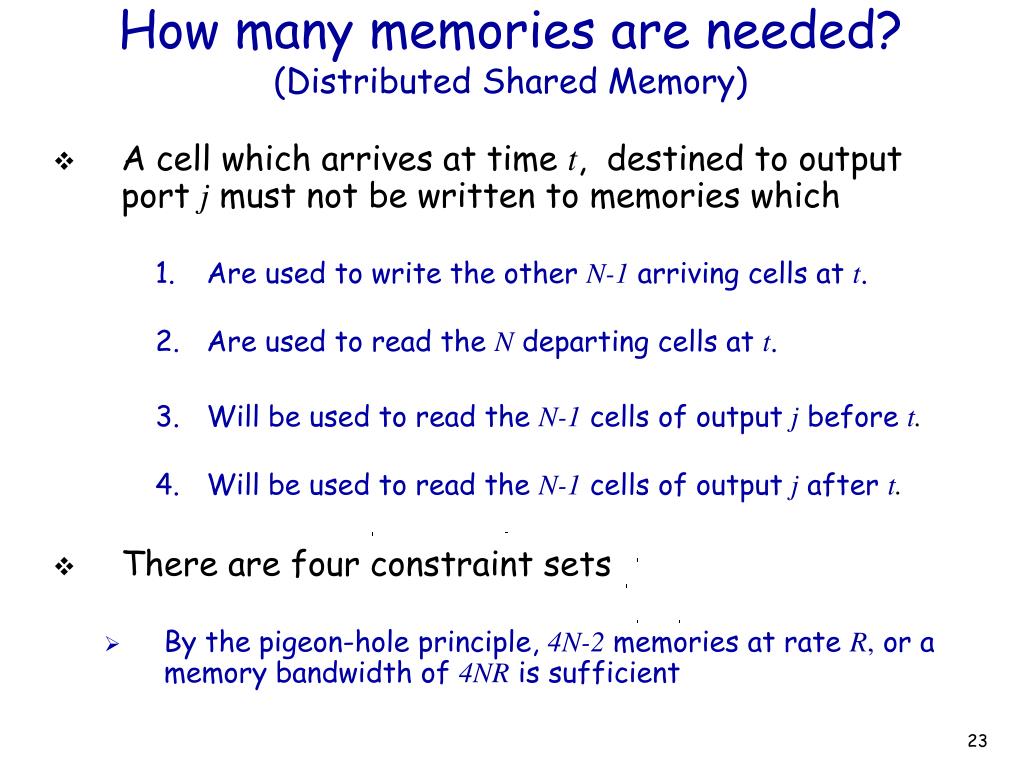 How many memories are needed?
(Distributed Shared Memory)

❖ A cell which arrives at time $t$, destined to output port $j$ must not be written to memories which

1. Are used to write the other $N-1$ arriving cells at $t$.

2. Are used to read the $N$ departing cells at $t$.

3. Will be used to read the $N-1$ cells of output $j$ before $t$.

4. Will be used to read the $N-1$ cells of output $j$ after $t$.

❖ There are four constraint sets

➢ By the pigeon-hole principle, $4N-2$ memories at rate $R$, or a memory bandwidth of $4NR$ is sufficient

23